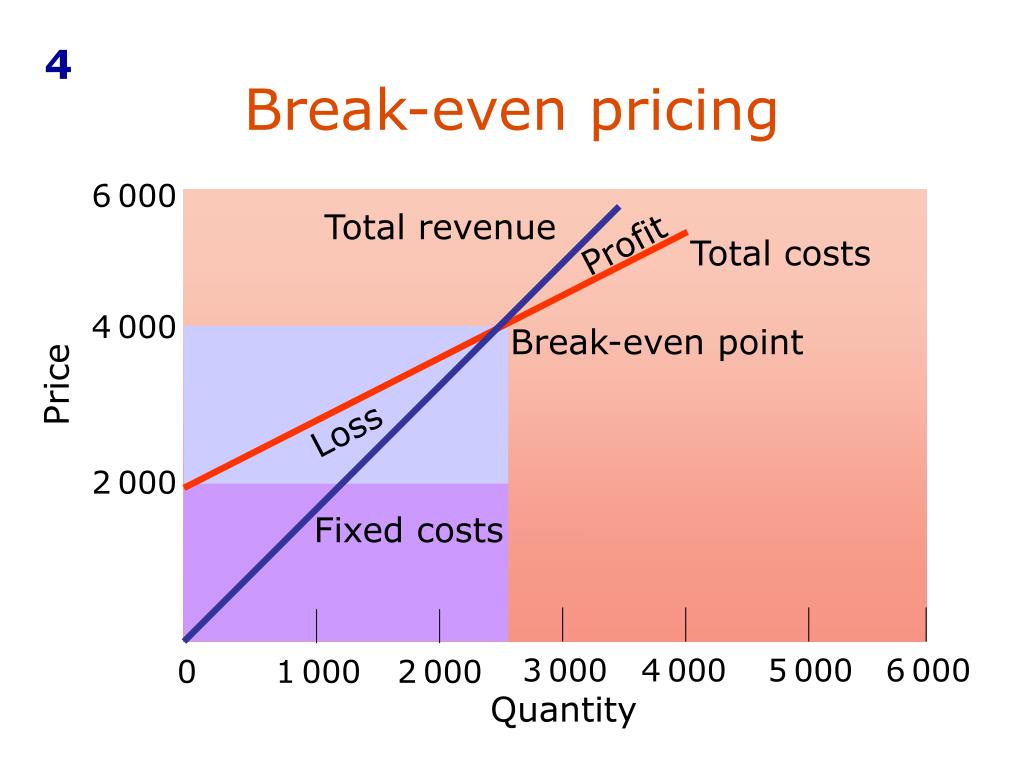 4

Break-even pricing

6 000
4 000
2 000
Price

Total revenue
Profit
Total costs
Break-even point
Loss
Fixed costs

0
1 000
2 000
3 000
4 000
5 000
6 000
Quantity